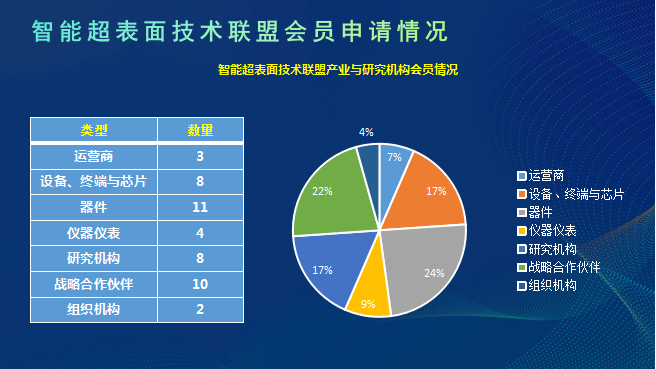 智能超表面技术联盟会员申请情况

智能超表面技术联盟产业与研究机构会员情况

| 类型 | 数量 |
|---|---|
| 运营商 | 3 |
| 设备、终端与芯片 | 8 |
| 器件 | 11 |
| 仪器仪表 | 4 |
| 研究机构 | 8 |
| 战略合作伙伴 | 10 |
| 组织机构 | 2 |

4%
7%
17%
24%
9%
17%
22%

运营商
设备、终端与芯片
器件
仪器仪表
研究机构
战略合作伙伴
组织机构